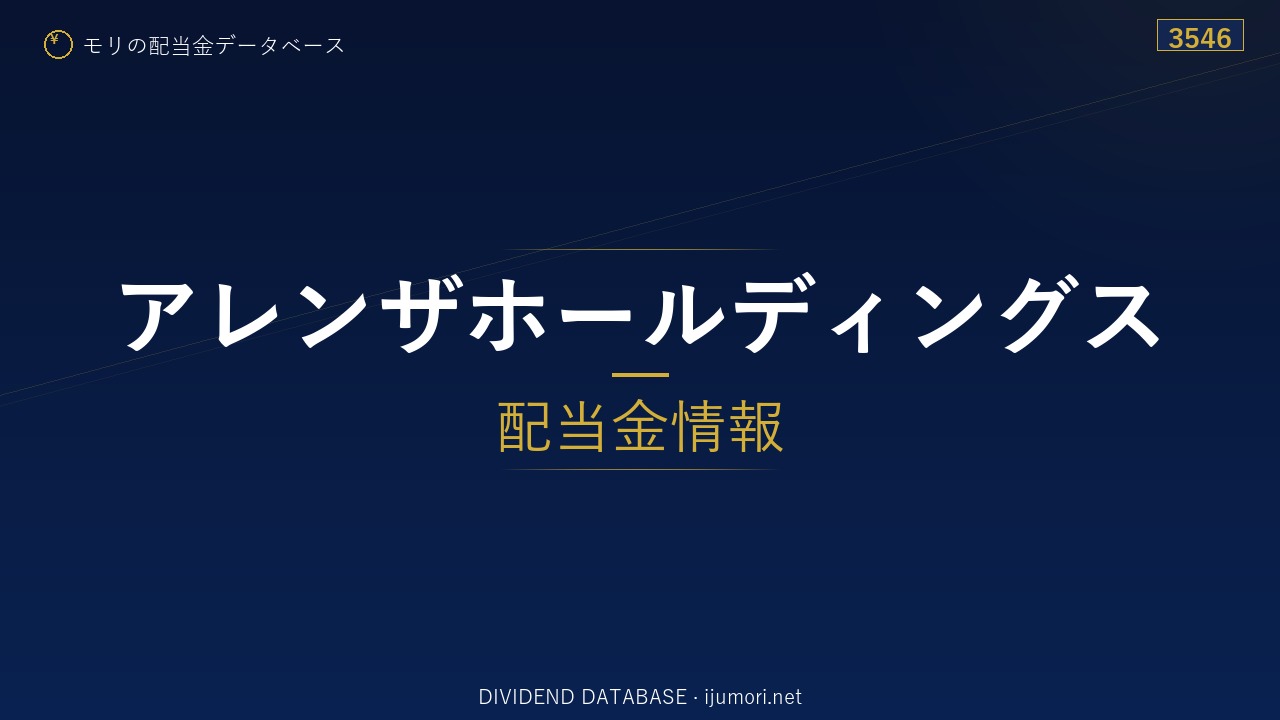 ¥ モリの配当金データベース

3546

アレンザホールディングス

配当金情報

DIVIDEND DATABASE · ijumori.net